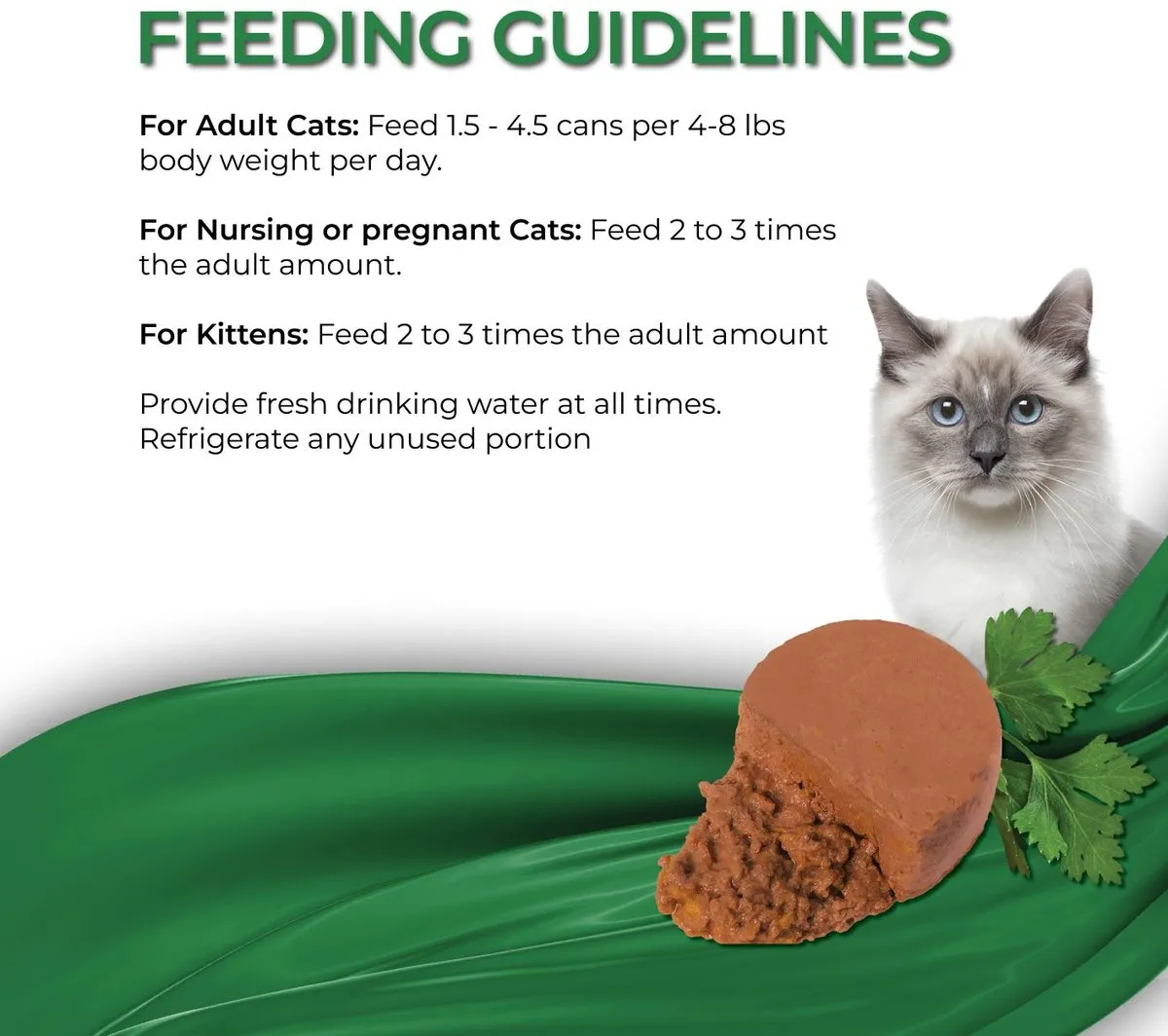 FEEDING GUIDELINES

For Adult Cats: Feed 1.5 - 4.5 cans per 4-8 lbs body weight per day.

For Nursing or pregnant Cats: Feed 2 to 3 times the adult amount.

For Kittens: Feed 2 to 3 times the adult amount

Provide fresh drinking water at all times. Refrigerate any unused portion